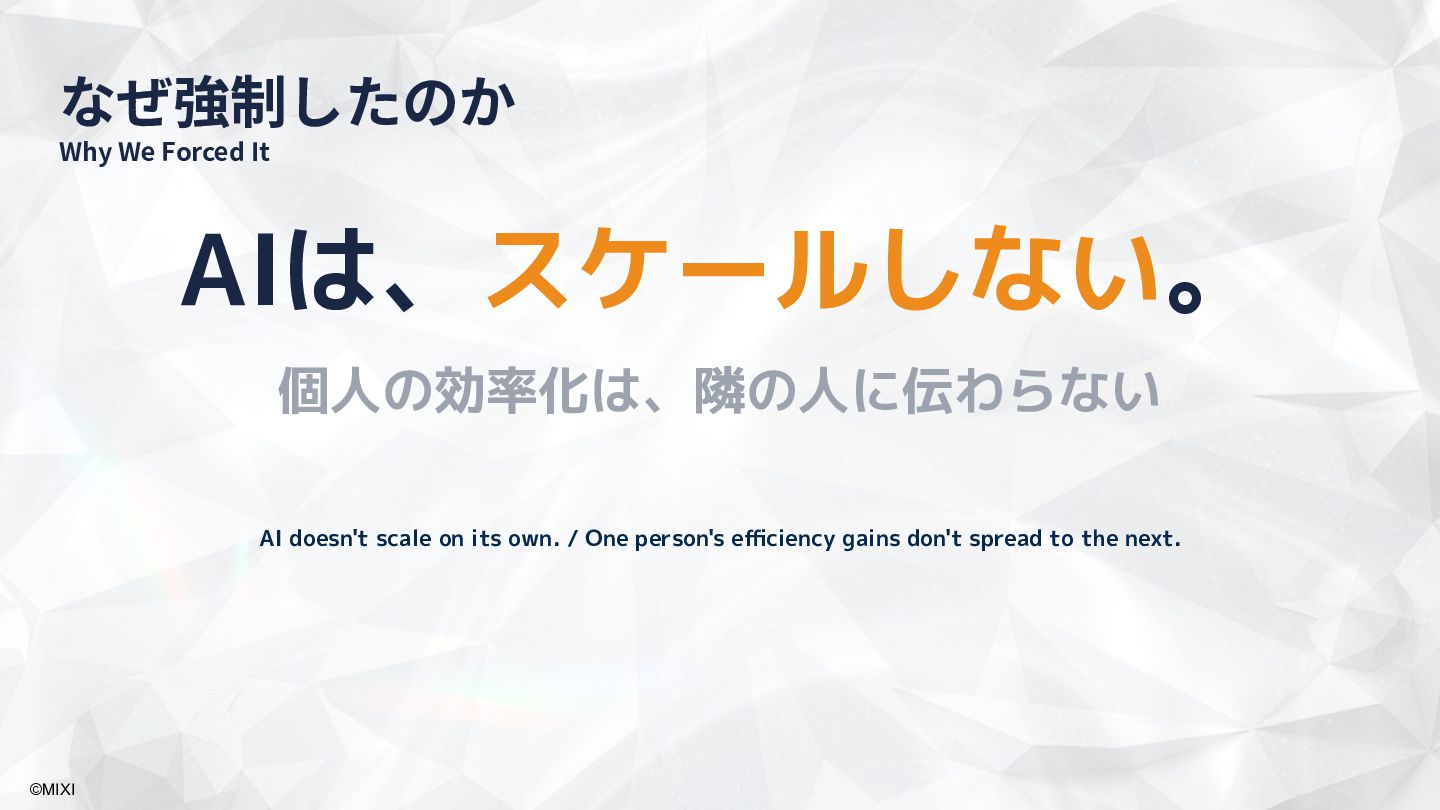 なぜ強制したのか
Why We Forced It

AIは、スケールしない。

個人の効率化は、隣の人に伝わらない

AI doesn't scale on its own. / One person's efficiency gains don't spread to the next.

©MIXI